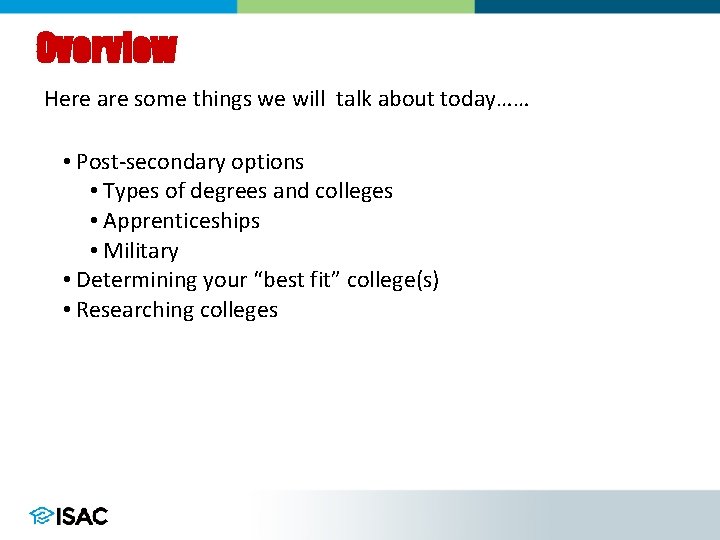 Overview

Here are some things we will  talk about today……

• Post-secondary options
  • Types of degrees and colleges
  • Apprenticeships
  • Military
• Determining your “best fit” college(s)
• Researching colleges

ISAC